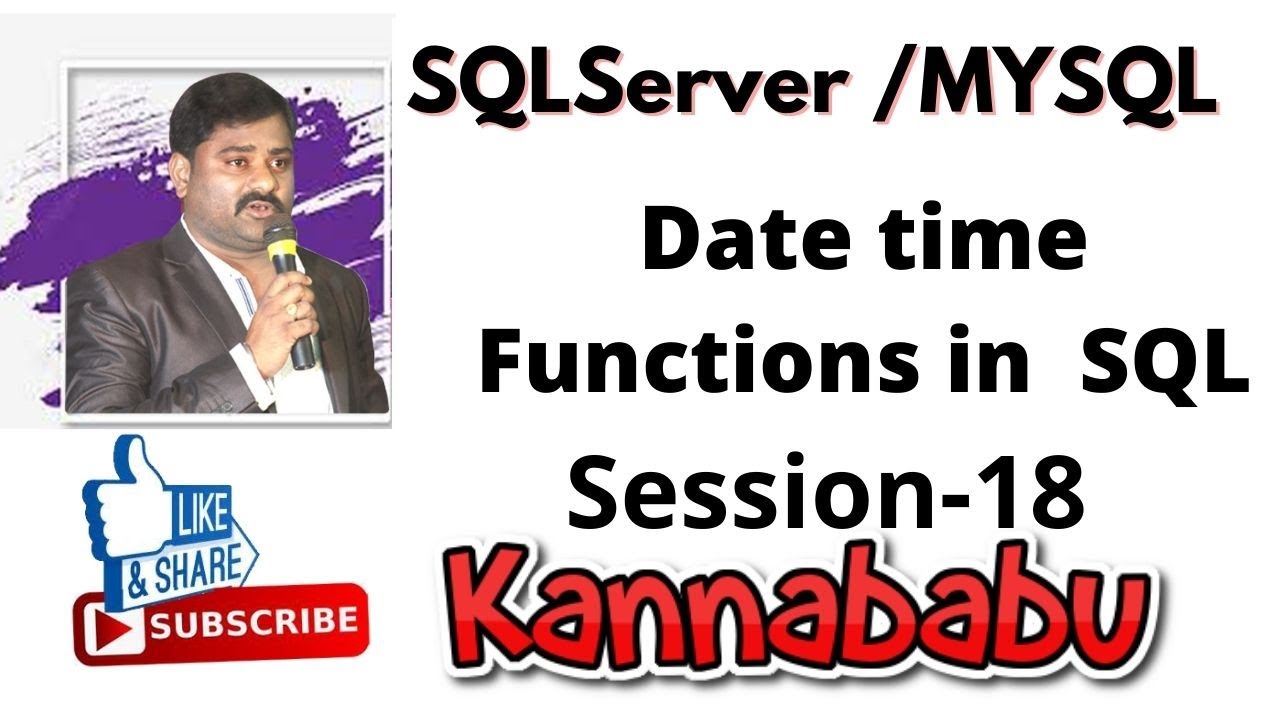 SQLServer /MYSQL

Date time Functions in SQL

Session-18

LIKE
& SHARE

SUBSCRIBE

Kannababu